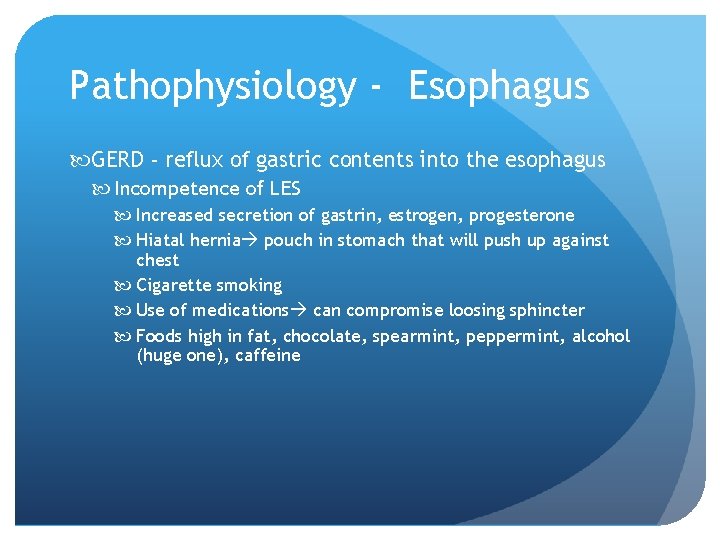 Pathophysiology - Esophagus

GERD - reflux of gastric contents into the esophagus

Incompetence of LES

Increased secretion of gastrin, estrogen, progesterone

Hiatal hernia→ pouch in stomach that will push up against chest

Cigarette smoking

Use of medications→ can compromise loosing sphincter

Foods high in fat, chocolate, spearmint, peppermint, alcohol (huge one), caffeine